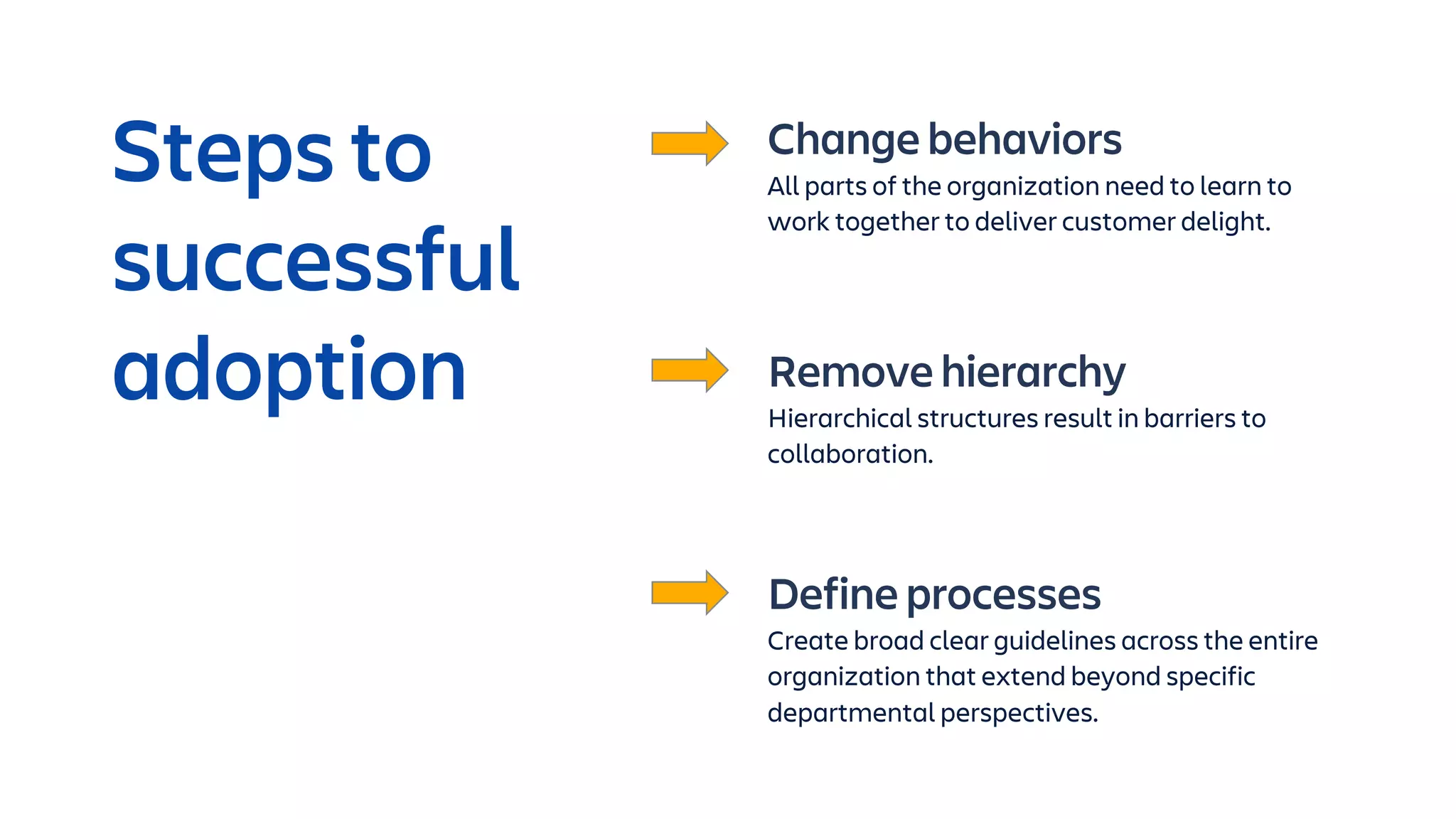 Steps to successful adoption

Change behaviors
All parts of the organization need to learn to work together to deliver customer delight.

Remove hierarchy
Hierarchical structures result in barriers to collaboration.

Define processes
Create broad clear guidelines across the entire organization that extend beyond specific departmental perspectives.